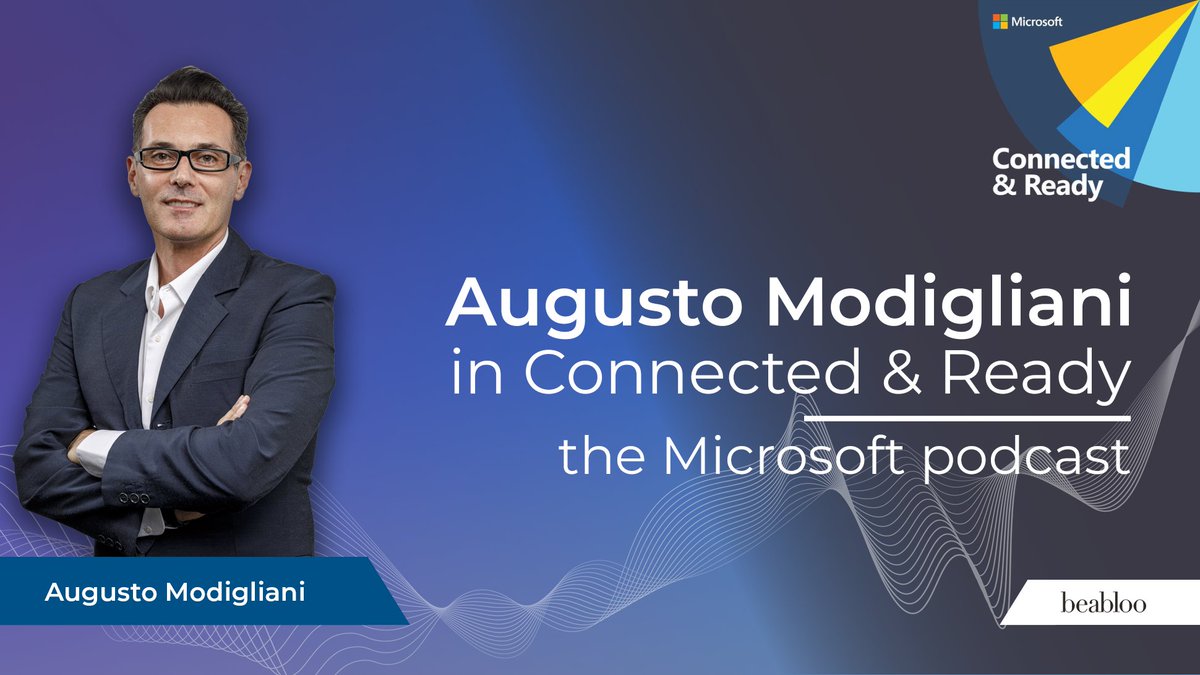 Microsoft

Connected & Ready

Augusto Modigliani
in Connected & Ready
the Microsoft podcast

Augusto Modigliani

beabloo